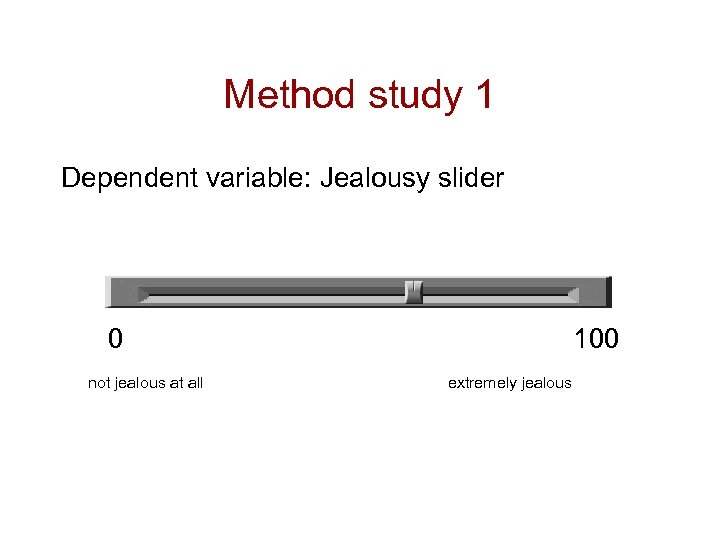 Method study 1

Dependent variable: Jealousy slider

0

100

not jealous at all

extremely jealous